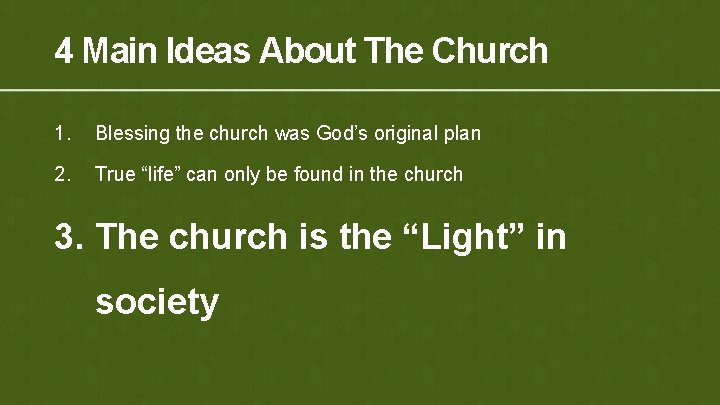 4 Main Ideas About The Church

1. Blessing the church was God’s original plan

2. True “life” can only be found in the church

3. The church is the “Light” in society